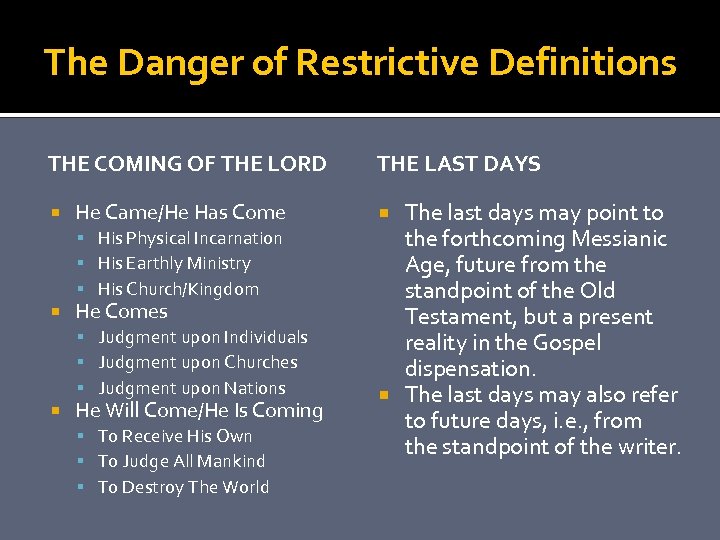 The Danger of Restrictive Definitions

THE COMING OF THE LORD

- He Came/He Has Come
  - His Physical Incarnation
  - His Earthly Ministry
  - His Church/Kingdom
- He Comes
  - Judgment upon Individuals
  - Judgment upon Churches
  - Judgment upon Nations
- He Will Come/He Is Coming
  - To Receive His Own
  - To Judge All Mankind
  - To Destroy The World

THE LAST DAYS

- The last days may point to the forthcoming Messianic Age, future from the standpoint of the Old Testament, but a present reality in the Gospel dispensation.
- The last days may also refer to future days, i.e., from the standpoint of the writer.